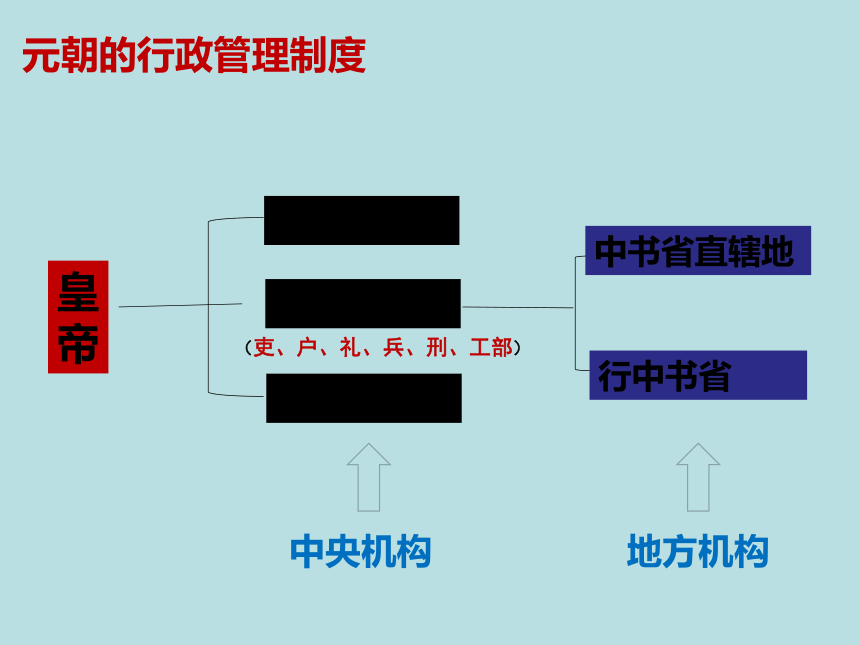 元朝的行政管理制度

皇帝

（吏、户、礼、兵、刑、工部）

中书省直辖地

行中书省

中央机构

地方机构